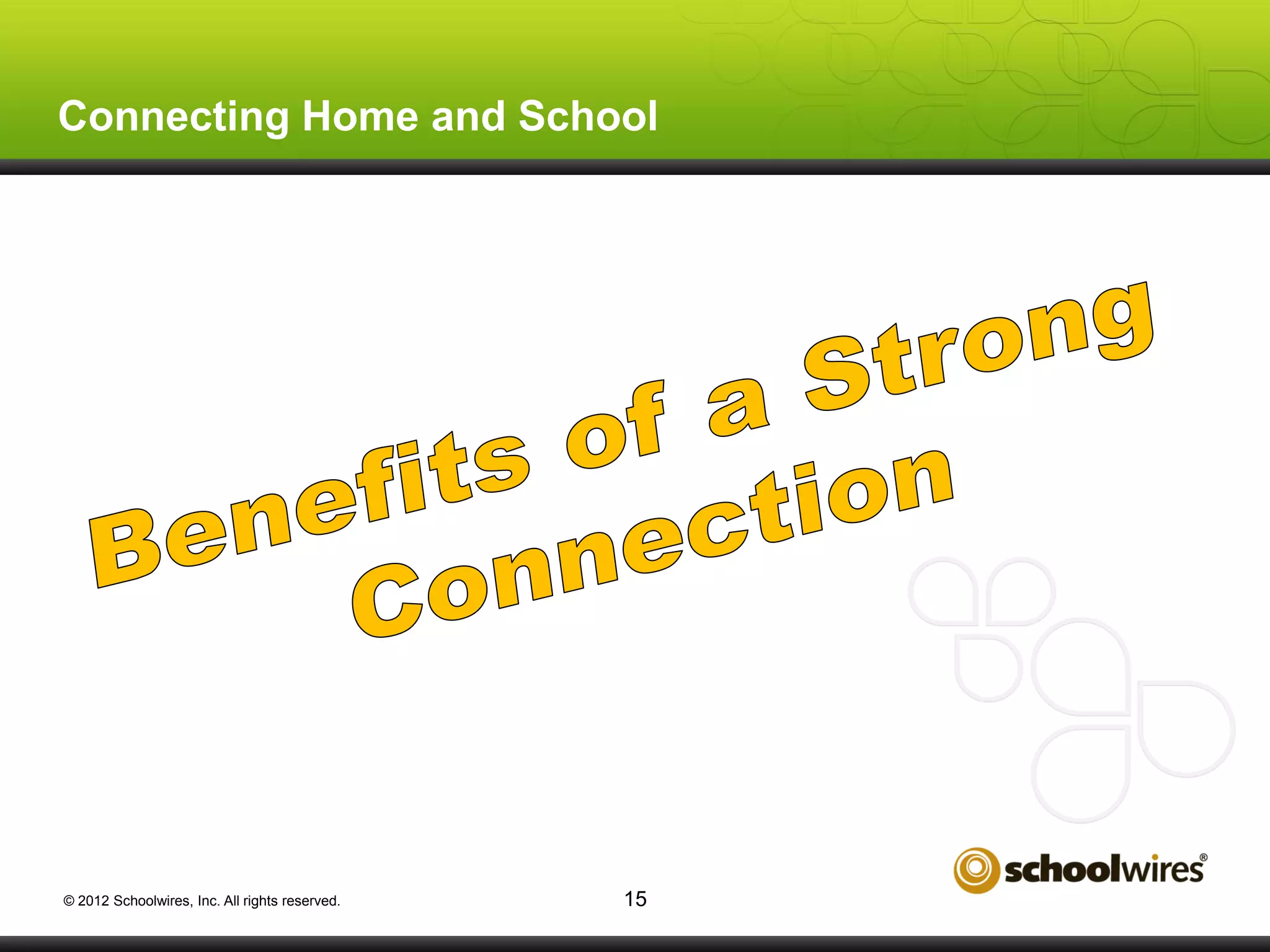 Connecting Home and School

Benefits of a Strong Connection

schoolwires®

© 2012 Schoolwires, Inc. All rights reserved.

15